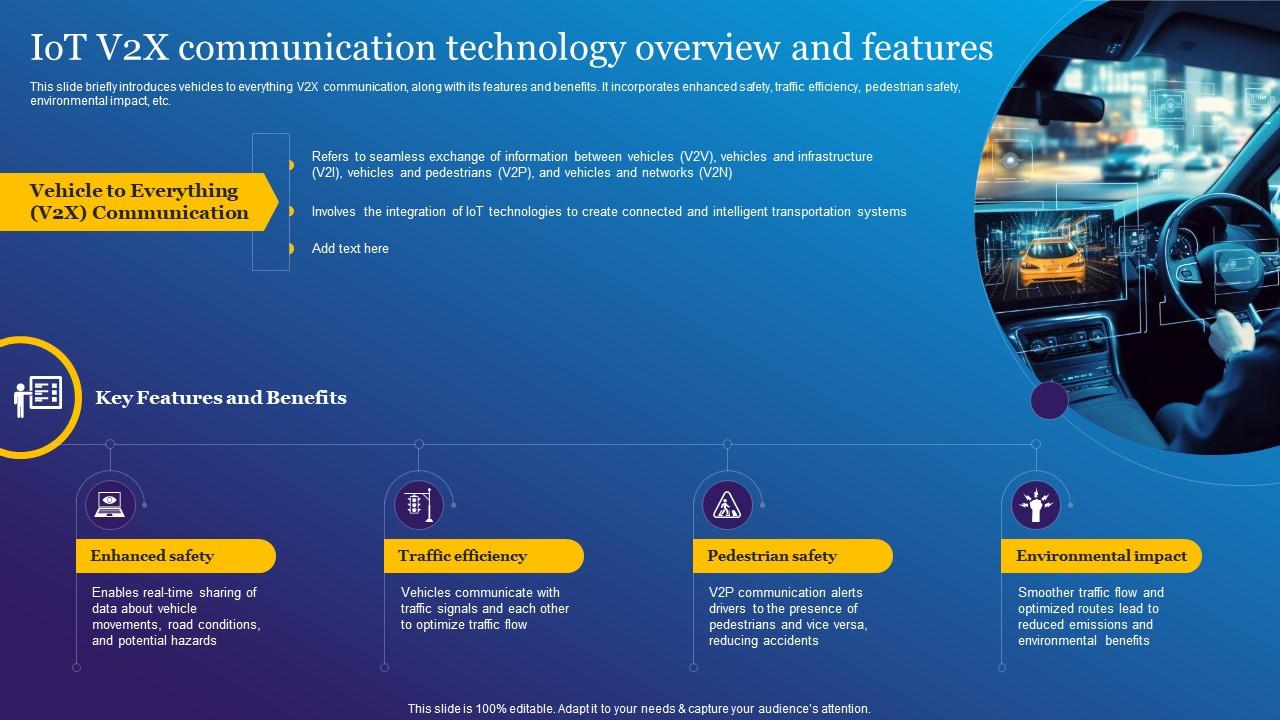 IoT V2X communication technology overview and features

This slide briefly introduces vehicles to everything V2X communication, along with its features and benefits. It incorporates enhanced safety, traffic efficiency, pedestrian safety, environmental impact, etc.

Vehicle to Everything (V2X) Communication

Refers to seamless exchange of information between vehicles (V2V), vehicles and infrastructure (V2I), vehicles and pedestrians (V2P), and vehicles and networks (V2N)

Involves the integration of IoT technologies to create connected and intelligent transportation systems

Add text here

Key Features and Benefits

Enhanced safety

Enables real-time sharing of data about vehicle movements, road conditions, and potential hazards

Traffic efficiency

Vehicles communicate with traffic signals and each other to optimize traffic flow

Pedestrian safety

V2P communication alerts drivers to the presence of pedestrians and vice versa, reducing accidents

Environmental impact

Smoother traffic flow and optimized routes lead to reduced emissions and environmental benefits

This slide is 100% editable. Adapt it to your needs & capture your audience's attention.